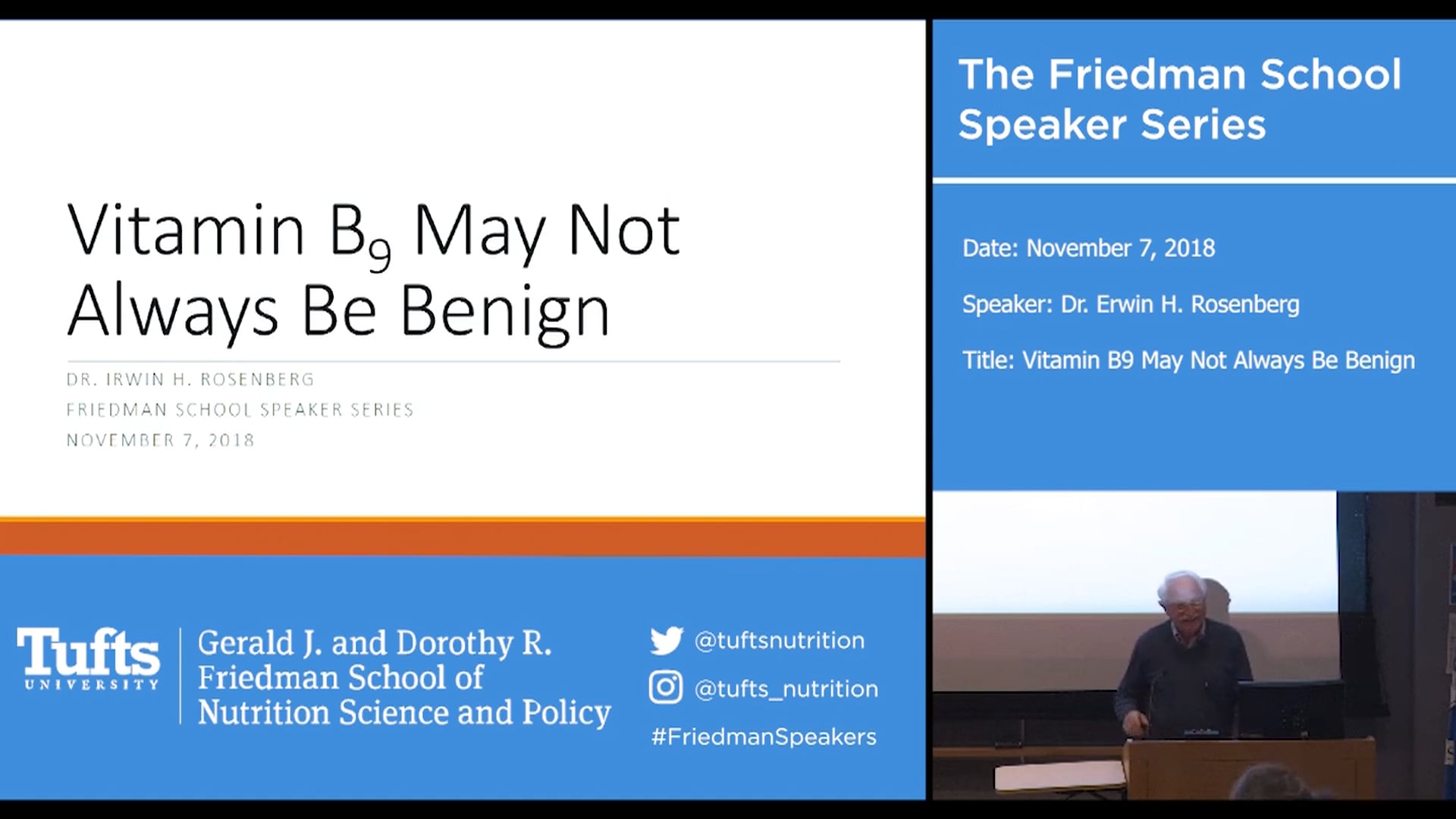 Vitamin $B_9$ May Not Always Be Benign

DR. IRWIN H. ROSENBERG
FRIEDMAN SCHOOL SPEAKER SERIES
NOVEMBER 7, 2018

Tufts UNIVERSITY

Gerald J. and Dorothy R. Friedman School of Nutrition Science and Policy

@tuftsnutrition
@tufts_nutrition
#FriedmanSpeakers

The Friedman School Speaker Series

Date: November 7, 2018

Speaker: Dr. Erwin H. Rosenberg

Title: Vitamin B9 May Not Always Be Benign